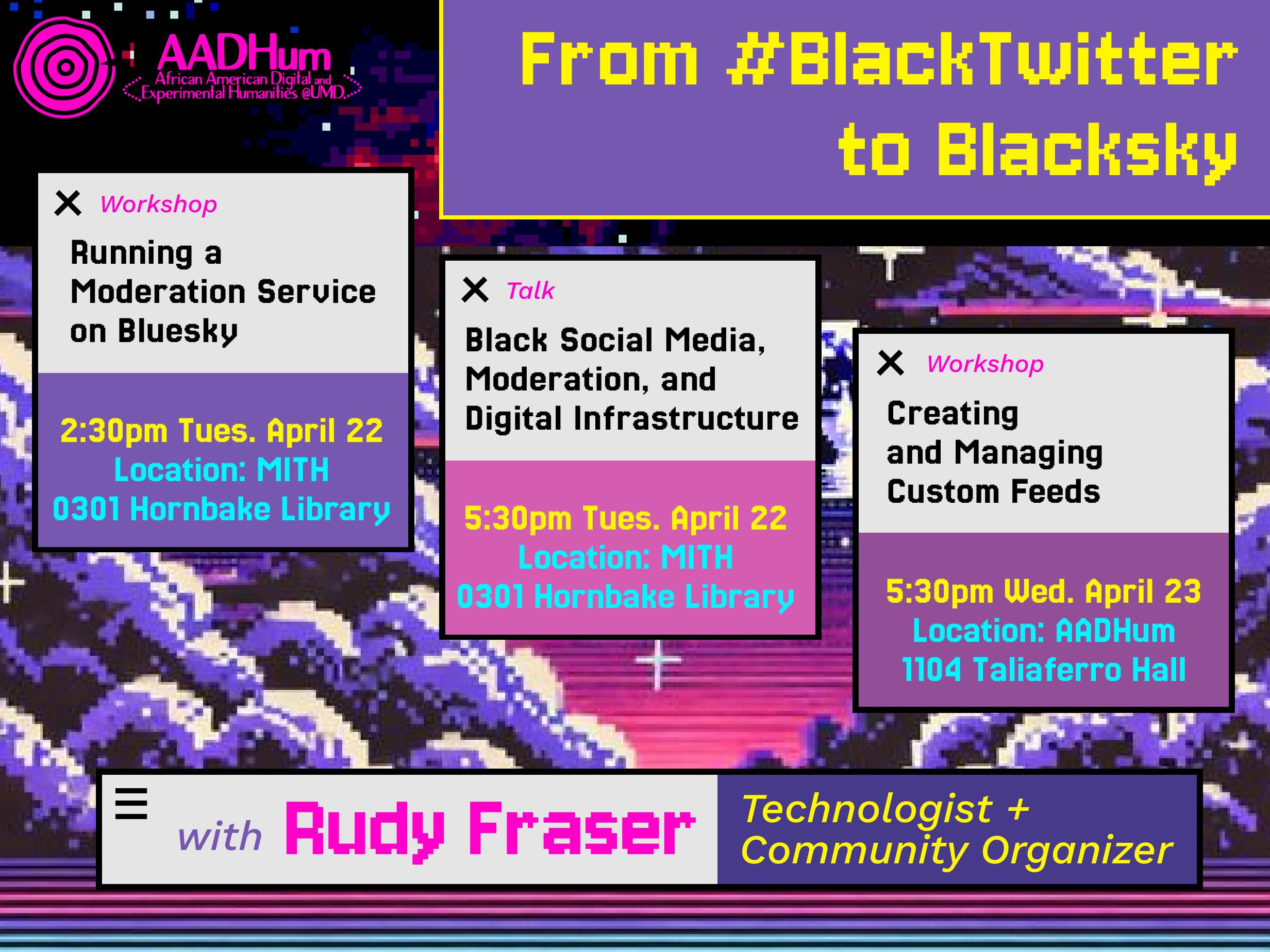 AADHum
African American Digital and Experimental Humanities @UMD

From #BlackTwitter to Blacksky

Workshop
Running a Moderation Service on Bluesky
2:30pm Tues. April 22
Location: MITH
0301 Hornbake Library

Talk
Black Social Media, Moderation, and Digital Infrastructure
5:30pm Tues. April 22
Location: MITH
0301 Hornbake Library

Workshop
Creating and Managing Custom Feeds
5:30pm Wed. April 23
Location: AADHum
1104 Taliaferro Hall

with Rudy Fraser
Technologist + Community Organizer